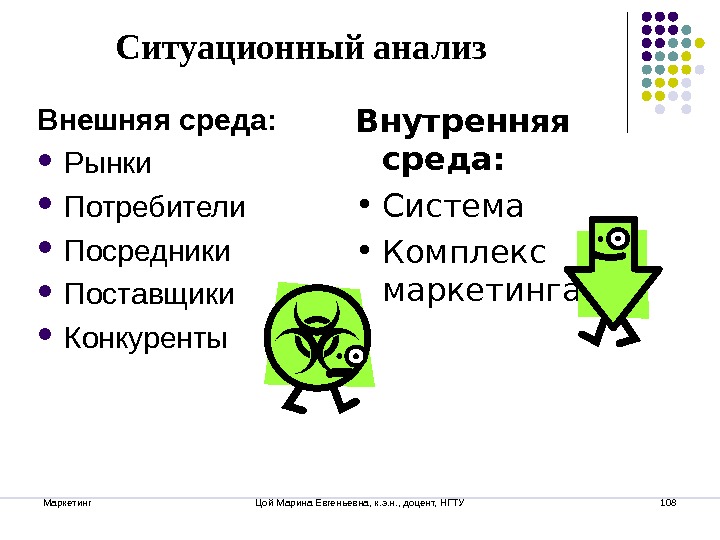 Ситуационный анализ

Внешняя среда:
- Рынки
- Потребители
- Посредники
- Поставщики
- Конкуренты

Внутренняя среда:
- Система
- Комплекс маркетинга

Маркетинг
Цой Марина Евгеньевна, к.э.н., доцент, НГТУ
108